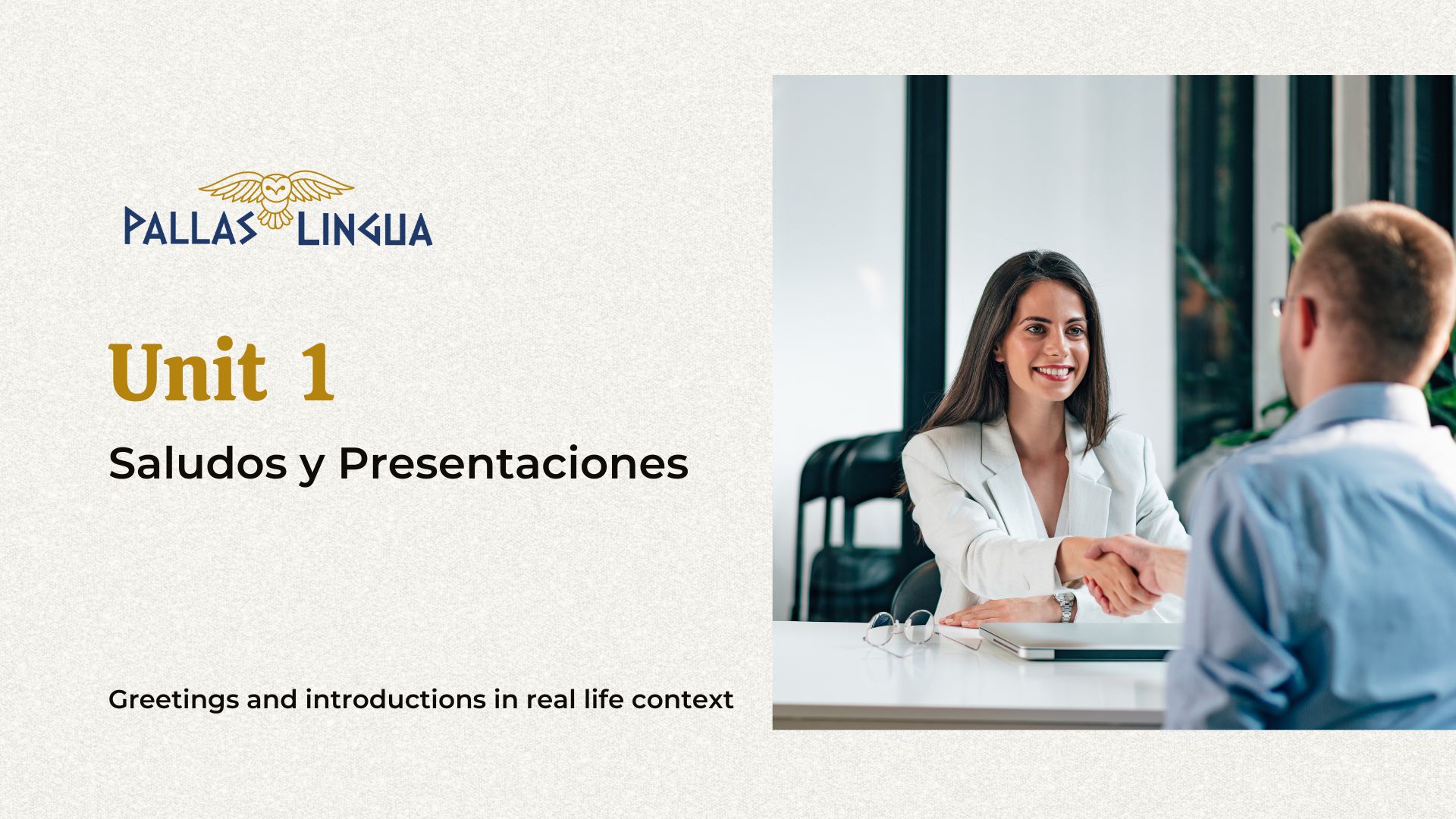 PALLAS LINGUA

Unit 1

Saludos y Presentaciones

Greetings and introductions in real life context